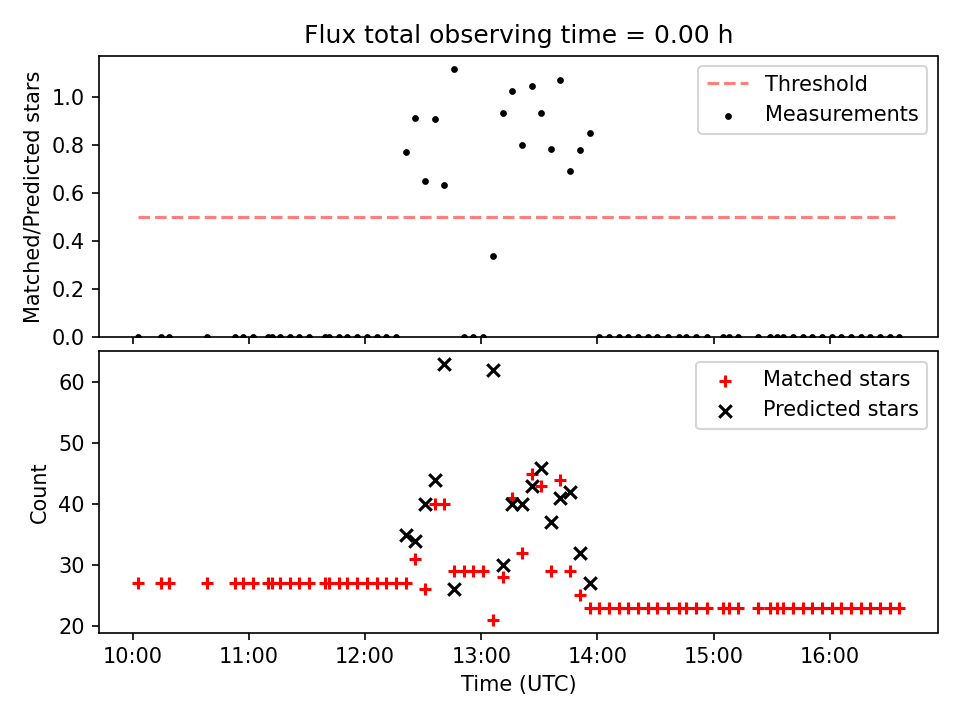 Flux total observing time = 0.00 h

Matched/Predicted stars

1.0
0.8
0.6
0.4
0.2
0.0

Threshold
Measurements

Count

60
50
40
30
20

Matched stars
Predicted stars

10:00
11:00
12:00
13:00
14:00
15:00
16:00

Time (UTC)